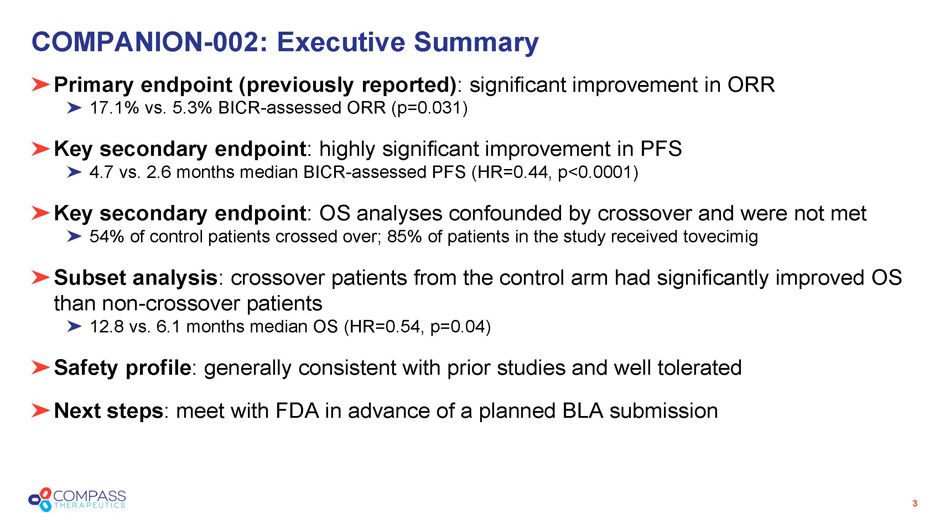 COMPANION-002: Executive Summary

➤ Primary endpoint (previously reported): significant improvement in ORR

➤ 17.1% vs. 5.3% BICR-assessed ORR (p=0.031)

➤ Key secondary endpoint: highly significant improvement in PFS

➤ 4.7 vs. 2.6 months median BICR-assessed PFS (HR=0.44, p<0.0001)

➤ Key secondary endpoint: OS analyses confounded by crossover and were not met

➤ 54% of control patients crossed over; 85% of patients in the study received tovecimig

➤ Subset analysis: crossover patients from the control arm had significantly improved OS than non-crossover patients

➤ 12.8 vs. 6.1 months median OS (HR=0.54, p=0.04)

➤ Safety profile: generally consistent with prior studies and well tolerated

➤ Next steps: meet with FDA in advance of a planned BLA submission

COMPASS THERAPEUTICS

3